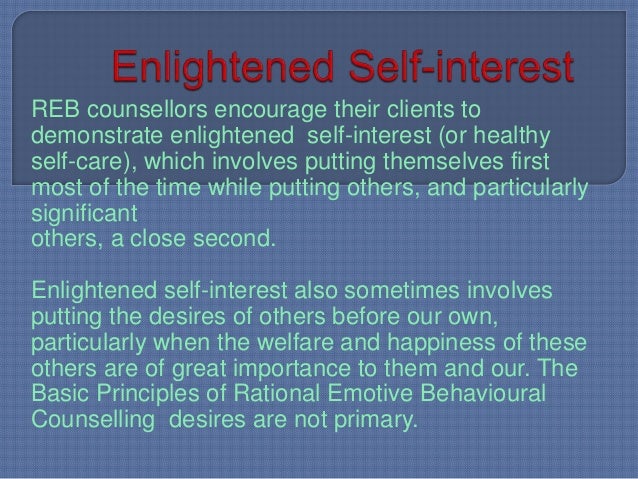 Enlightened Self-interest

REB counsellors encourage their clients to demonstrate enlightened self-interest (or healthy self-care), which involves putting themselves first most of the time while putting others, and particularly significant
others, a close second.

Enlightened self-interest also sometimes involves putting the desires of others before our own, particularly when the welfare and happiness of these others are of great importance to them and our. The Basic Principles of Rational Emotive Behavioural Counselling desires are not primary.